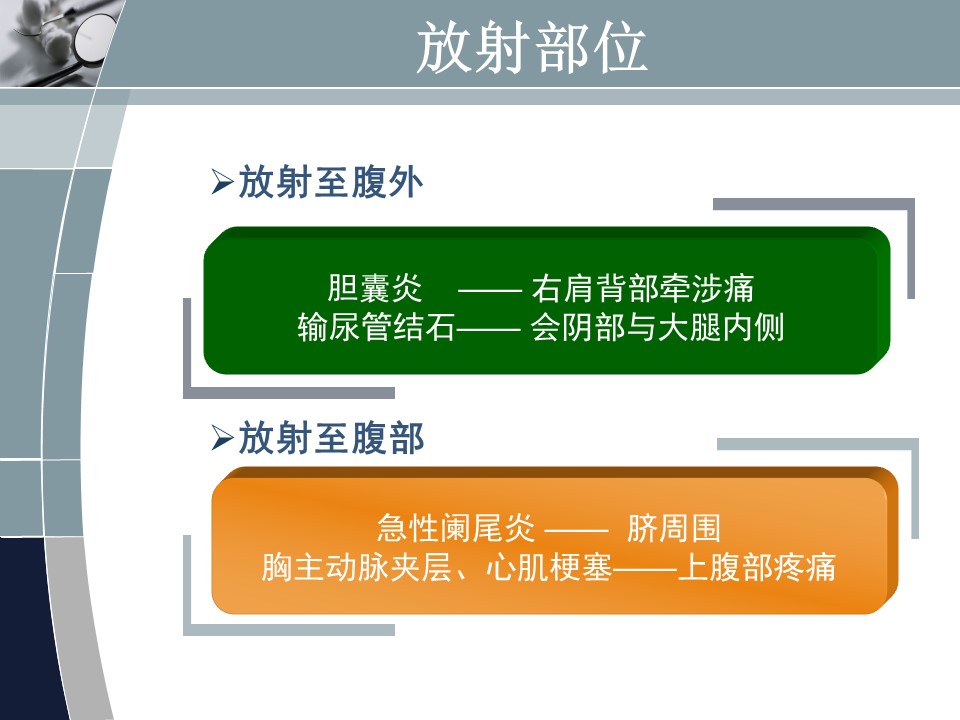 放射部位

➢放射至腹外

胆囊炎 —— 右肩背部牵涉痛
输尿管结石—— 会阴部与大腿内侧

➢放射至腹部

急性阑尾炎 —— 脐周围
胸主动脉夹层、心肌梗塞——上腹部疼痛